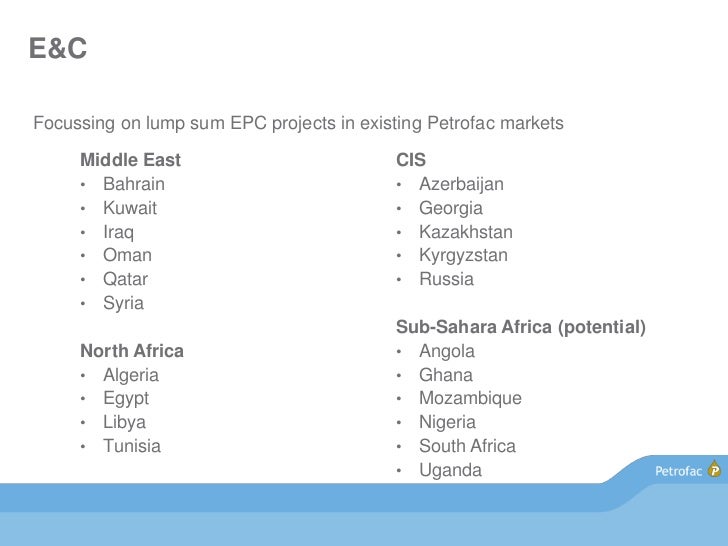 E&C

Focussing on lump sum EPC projects in existing Petrofac markets

Middle East
• Bahrain
• Kuwait
• Iraq
• Oman
• Qatar
• Syria

North Africa
• Algeria
• Egypt
• Libya
• Tunisia

CIS
• Azerbaijan
• Georgia
• Kazakhstan
• Kyrgyzstan
• Russia

Sub-Sahara Africa (potential)
• Angola
• Ghana
• Mozambique
• Nigeria
• South Africa
• Uganda

Petrofac